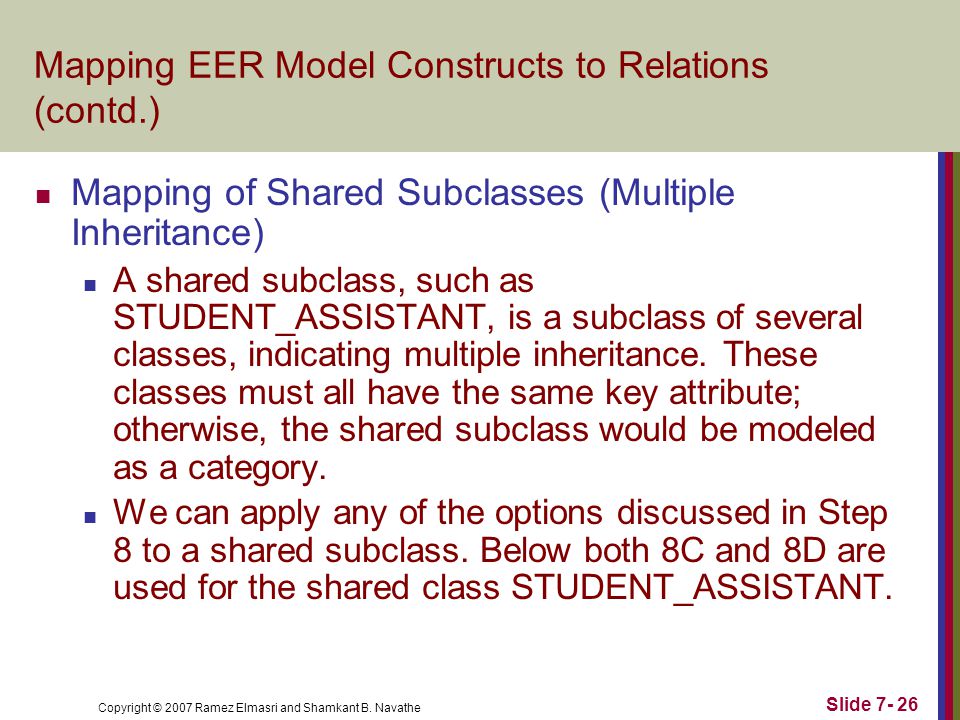 Mapping EER Model Constructs to Relations (contd.)

Mapping of Shared Subclasses (Multiple Inheritance)

A shared subclass, such as STUDENT_ASSISTANT, is a subclass of several classes, indicating multiple inheritance. These classes must all have the same key attribute; otherwise, the shared subclass would be modeled as a category.

We can apply any of the options discussed in Step 8 to a shared subclass. Below both 8C and 8D are used for the shared class STUDENT_ASSISTANT.

Copyright © 2007 Ramez Elmasri and Shamkant B. Navathe

Slide 7- 26